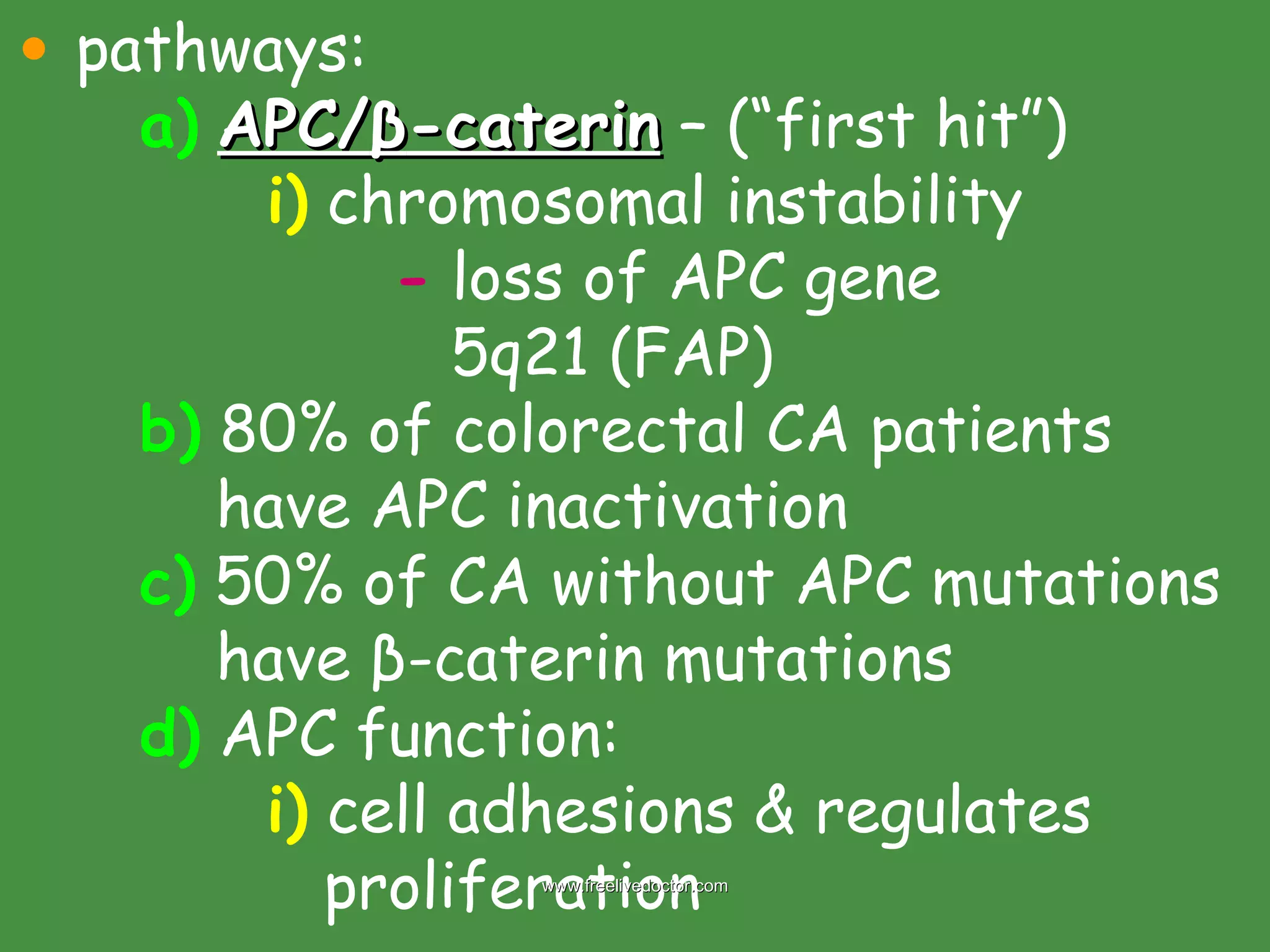 • pathways:

a) APC/β-caterin – ("first hit")

i) chromosomal instability

– loss of APC gene 5q21 (FAP)

b) 80% of colorectal CA patients have APC inactivation

c) 50% of CA without APC mutations have β-caterin mutations

d) APC function:

i) cell adhesions & regulates proliferation

www.freelivedoctor.com